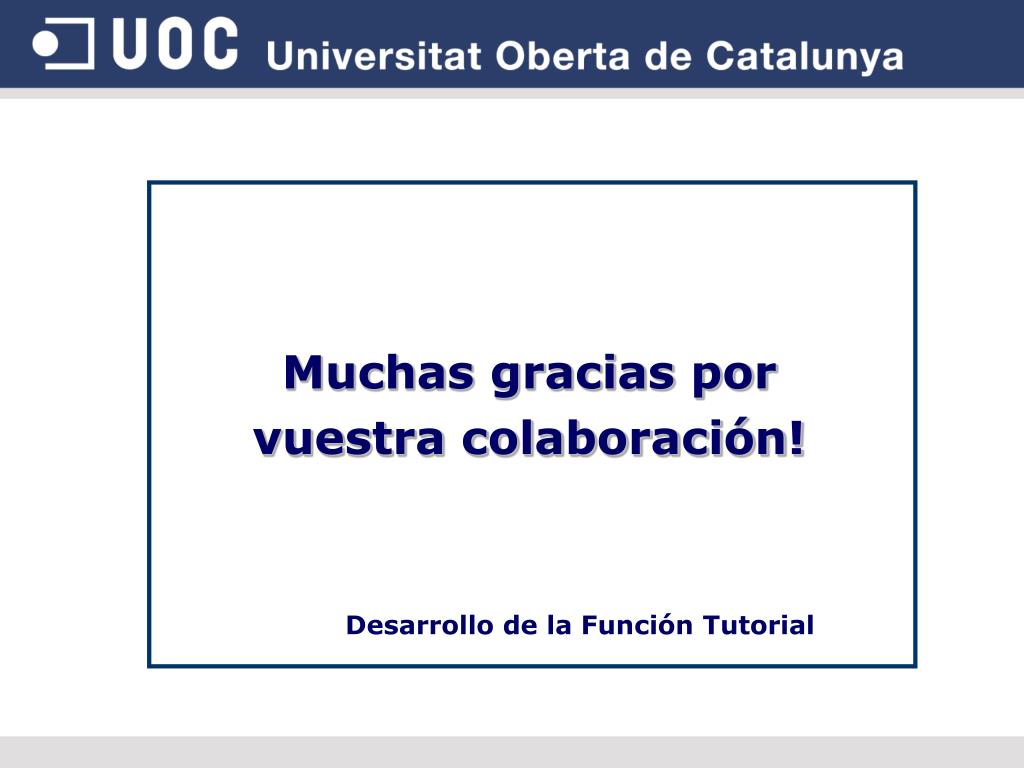 UOC Universitat Oberta de Catalunya

Muchas gracias por vuestra colaboración!

Desarrollo de la Función Tutorial